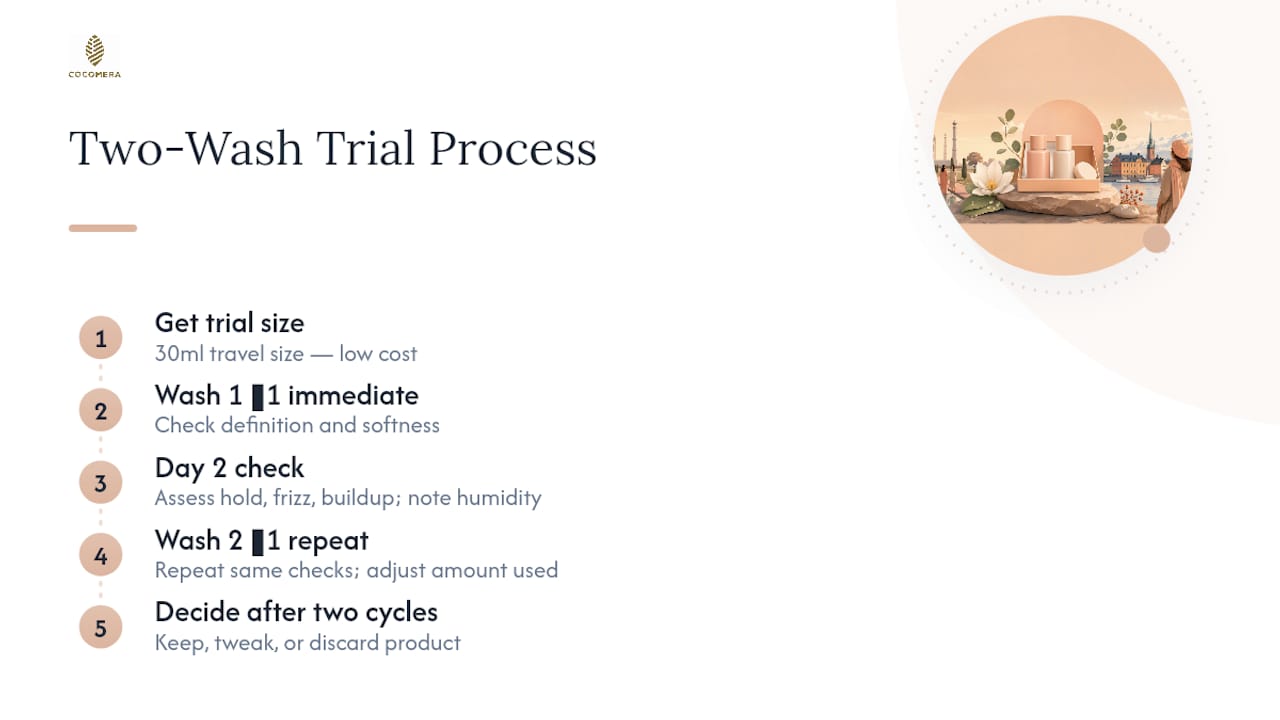 COCOMERA

Two-Wash Trial Process

1
Get trial size
30ml travel size — low cost

2
Wash 1 ▮1 immediate
Check definition and softness

3
Day 2 check
Assess hold, frizz, buildup; note humidity

4
Wash 2 ▮1 repeat
Repeat same checks; adjust amount used

5
Decide after two cycles
Keep, tweak, or discard product